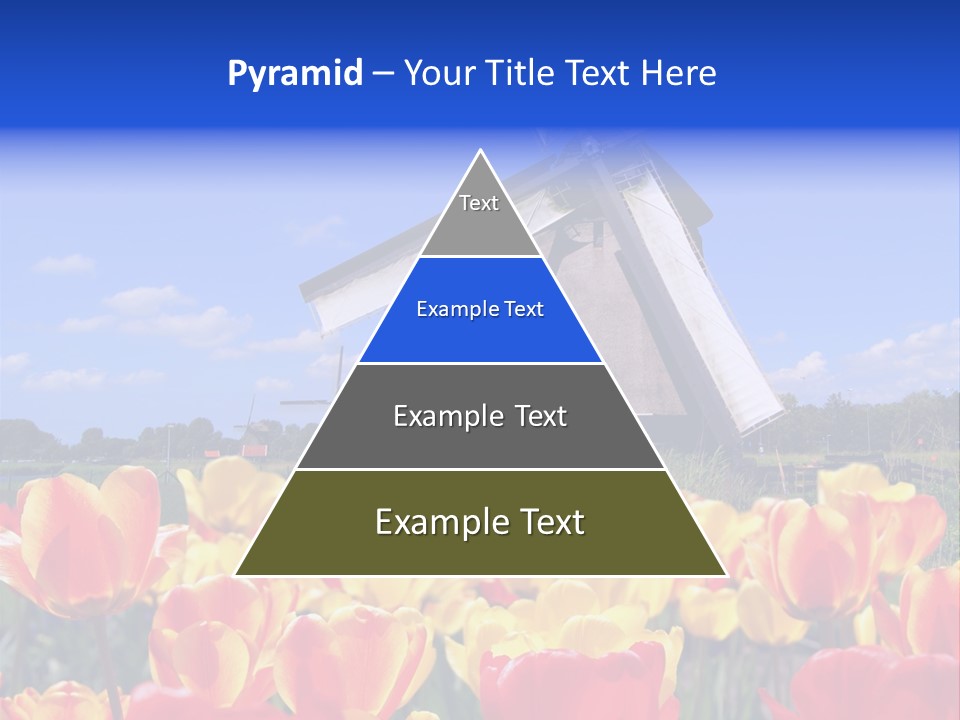 Pyramid – Your Title Text Here

Text

Example Text

Example Text

Example Text